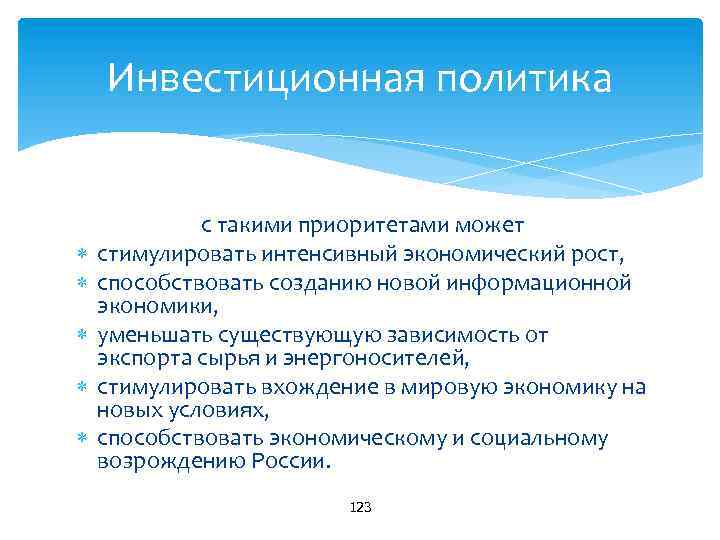 Инвестиционная политика

с такими приоритетами может

* стимулировать интенсивный экономический рост,
* способствовать созданию новой информационной экономики,
* уменьшать существующую зависимость от экспорта сырья и энергоносителей,
* стимулировать вхождение в мировую экономику на новых условиях,
* способствовать экономическому и социальному возрождению России.

123